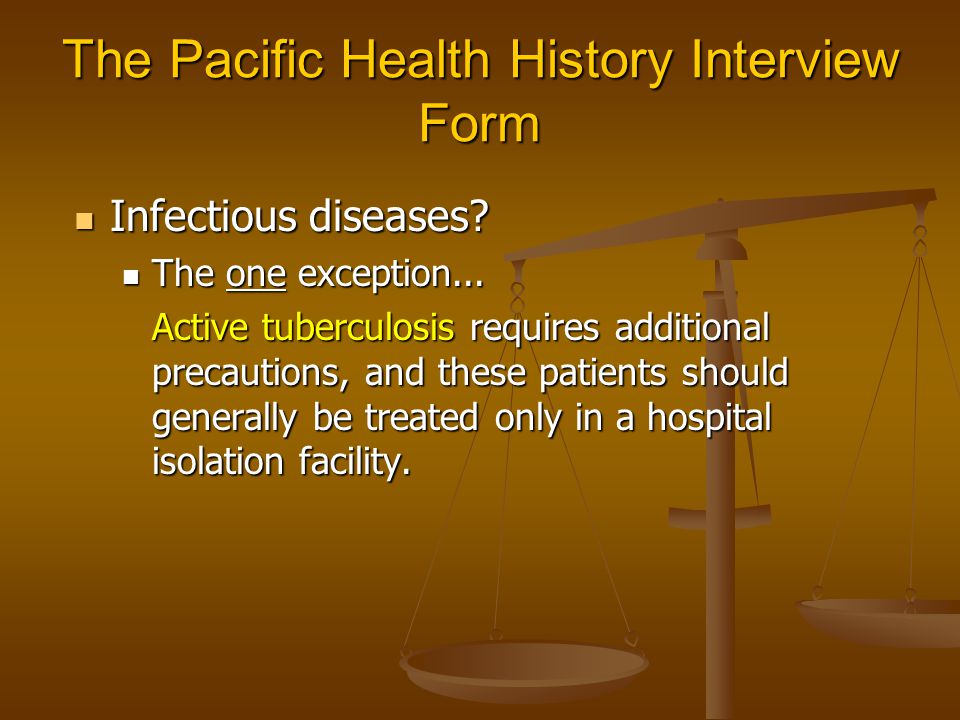 The Pacific Health History Interview Form

Infectious diseases?

The one exception...

Active tuberculosis requires additional precautions, and these patients should generally be treated only in a hospital isolation facility.